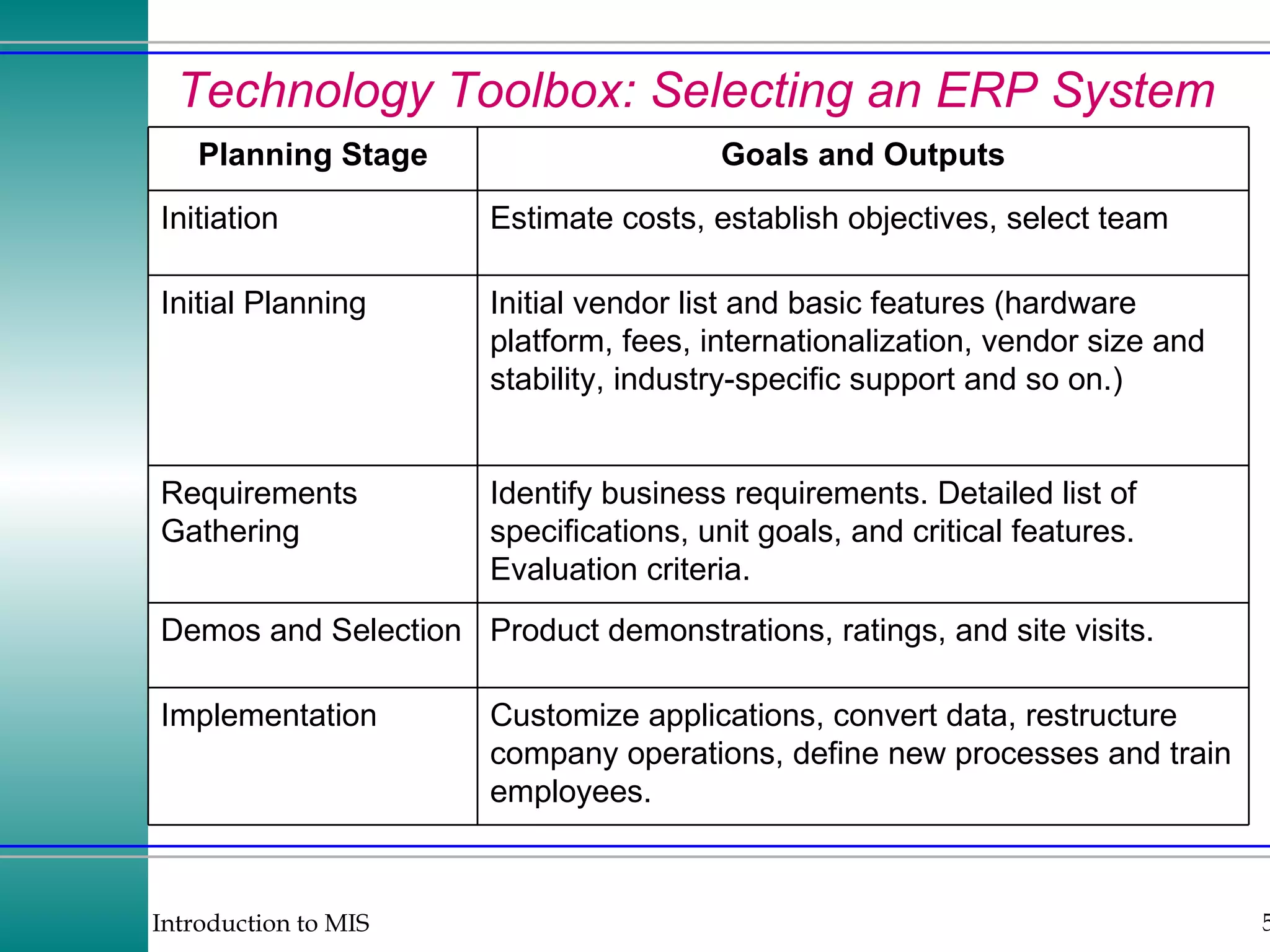 Technology Toolbox: Selecting an ERP System

| Planning Stage | Goals and Outputs |
|---|---|
| Initiation | Estimate costs, establish objectives, select team |
| Initial Planning | Initial vendor list and basic features (hardware platform, fees, internationalization, vendor size and stability, industry-specific support and so on.) |
| Requirements Gathering | Identify business requirements. Detailed list of specifications, unit goals, and critical features. Evaluation criteria. |
| Demos and Selection | Product demonstrations, ratings, and site visits. |
| Implementation | Customize applications, convert data, restructure company operations, define new processes and train employees. |

Introduction to MIS

5